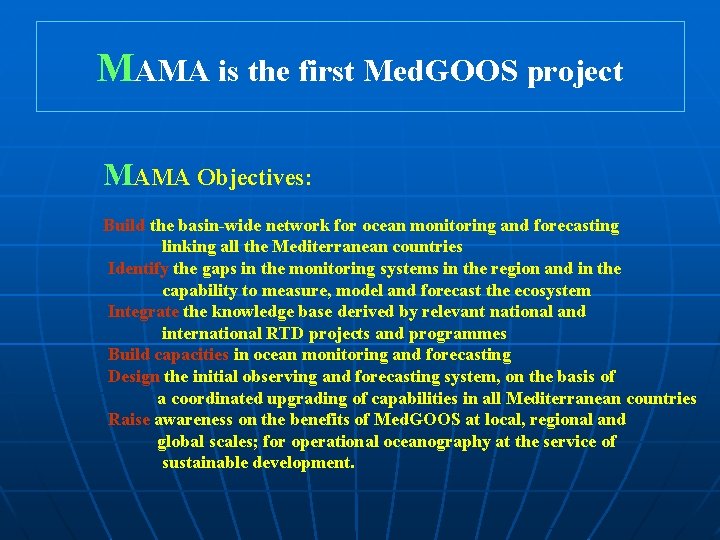 MAMA is the first MedGOOS project

MAMA Objectives:

Build the basin-wide network for ocean monitoring and forecasting linking all the Mediterranean countries

Identify the gaps in the monitoring systems in the region and in the capability to measure, model and forecast the ecosystem

Integrate the knowledge base derived by relevant national and international RTD projects and programmes

Build capacities in ocean monitoring and forecasting

Design the initial observing and forecasting system, on the basis of a coordinated upgrading of capabilities in all Mediterranean countries

Raise awareness on the benefits of MedGOOS at local, regional and global scales; for operational oceanography at the service of sustainable development.